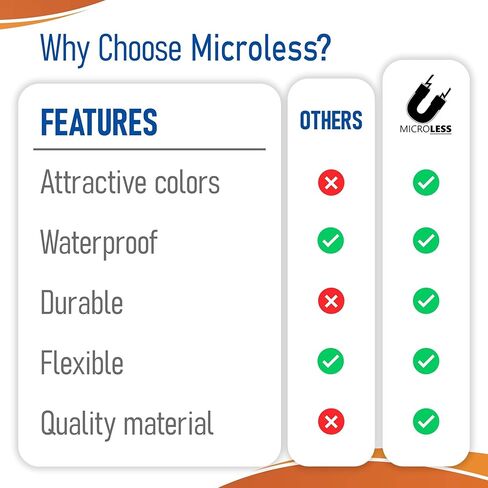 Why Choose Microless?

| FEATURES | OTHERS | MICROLESS |
|---|---|---|
| Attractive colors | ✗ | ✓ |
| Waterproof | ✓ | ✓ |
| Durable | ✗ | ✓ |
| Flexible | ✓ | ✓ |
| Quality material | ✗ | ✓ |